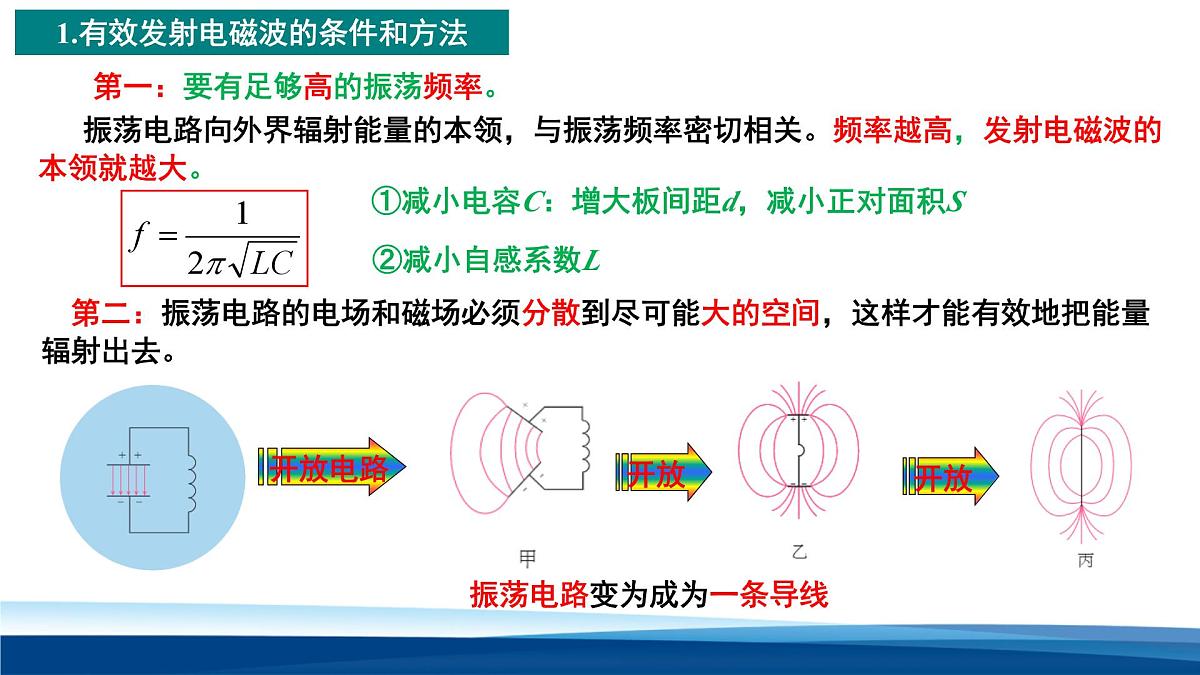 1.有效发射电磁波的条件和方法

第一：要有足够高的振荡频率。

振荡电路向外界辐射能量的本领，与振荡频率密切相关。频率越高，发射电磁波的本领就越大。

$f=\frac{1}{2\pi\sqrt{LC}}$

①减小电容$C$：增大板间距$d$，减小正对面积$S$

②减小自感系数$L$

第二：振荡电路的电场和磁场必须分散到尽可能大的空间，这样才能有效地把能量辐射出去。

开放电路

开放

开放

甲

乙

丙

振荡电路变为成为一条导线